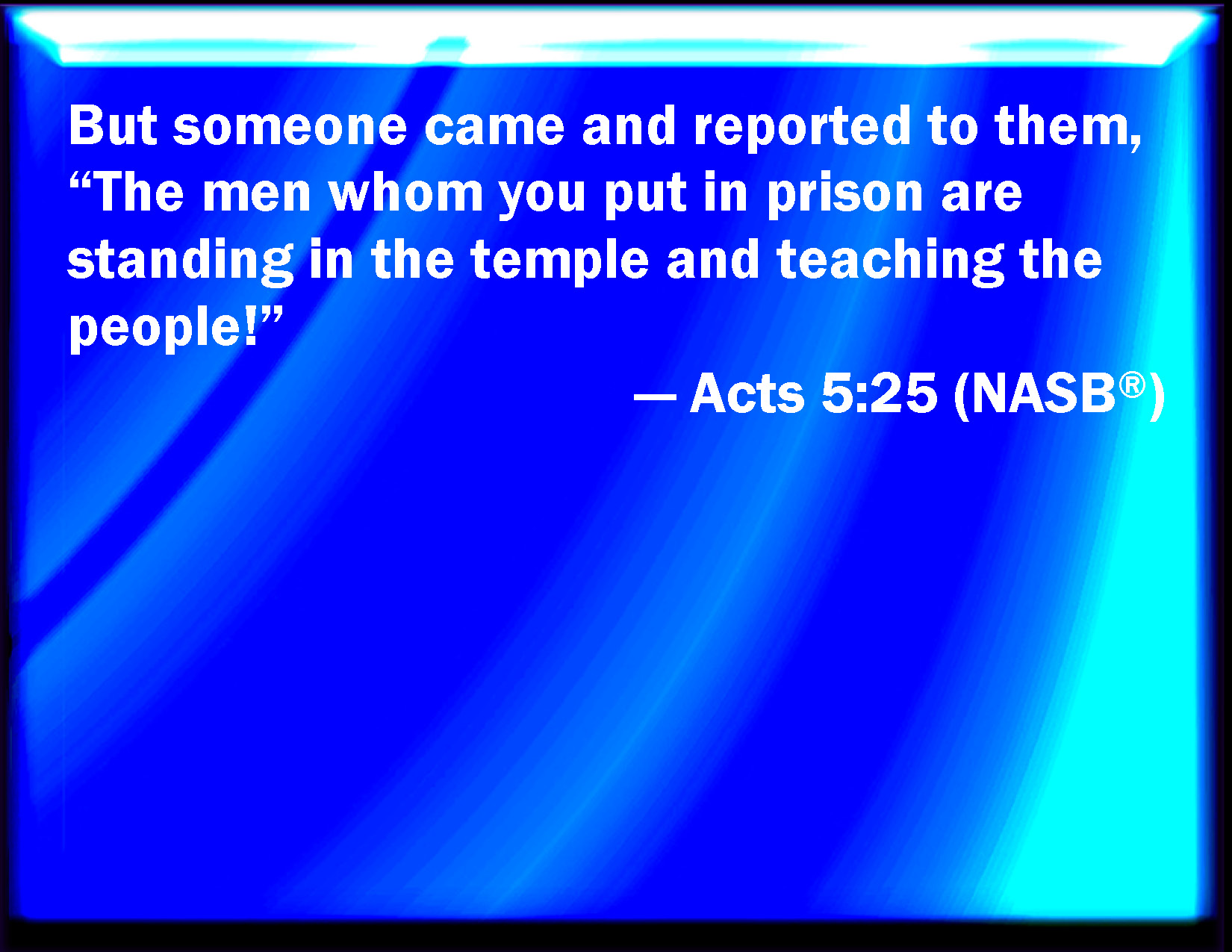 But someone came and reported to them, "The men whom you put in prison are standing in the temple and teaching the people!"

— Acts 5:25 (NASB®)